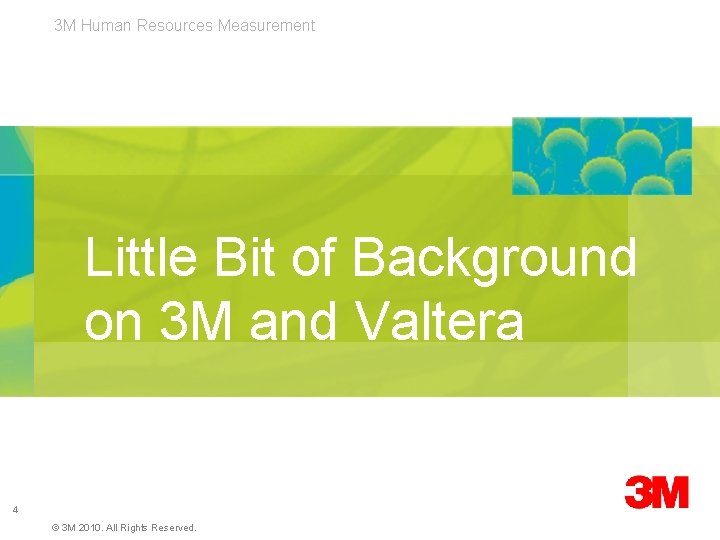 3M Human Resources Measurement

Little Bit of Background on 3M and Valtera

3M

4

© 3M 2010. All Rights Reserved.